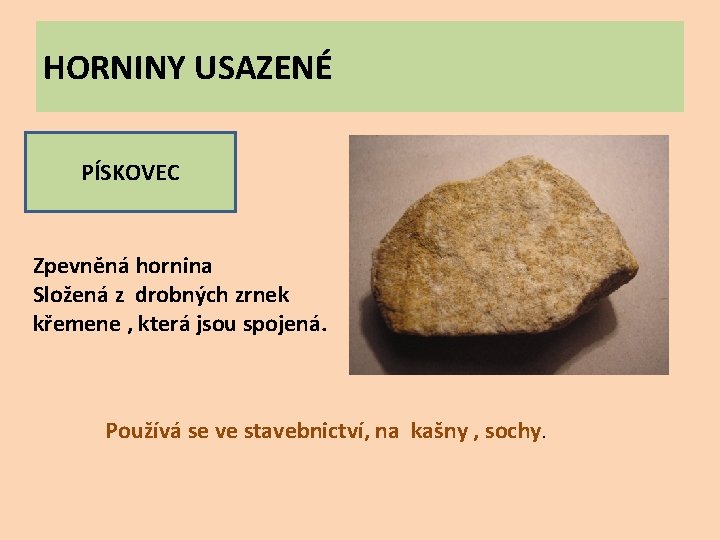 HORNINY USAZENÉ

PÍSKOVEC

Zpevněná hornina
Složená z drobných zrnek křemene , která jsou spojená.

Používá se ve stavebnictví, na kašny , sochy.